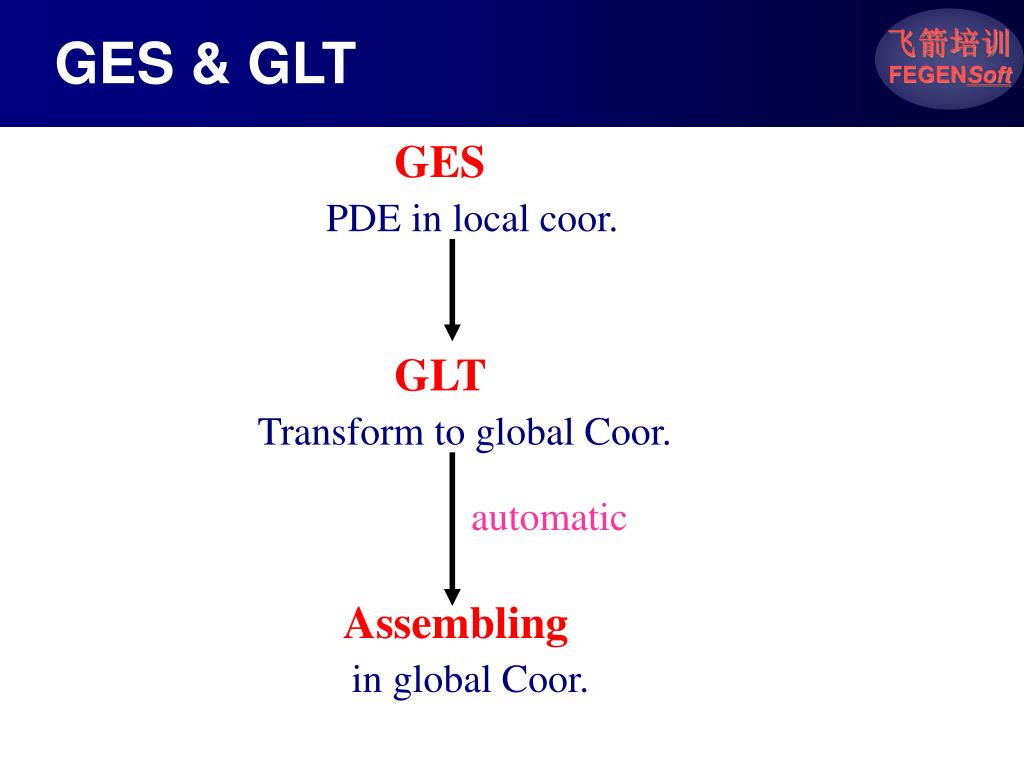 GES & GLT

飞箭培训
FEGENSoft

GES
PDE in local coor.

GLT
Transform to global Coor.

automatic

Assembling
in global Coor.